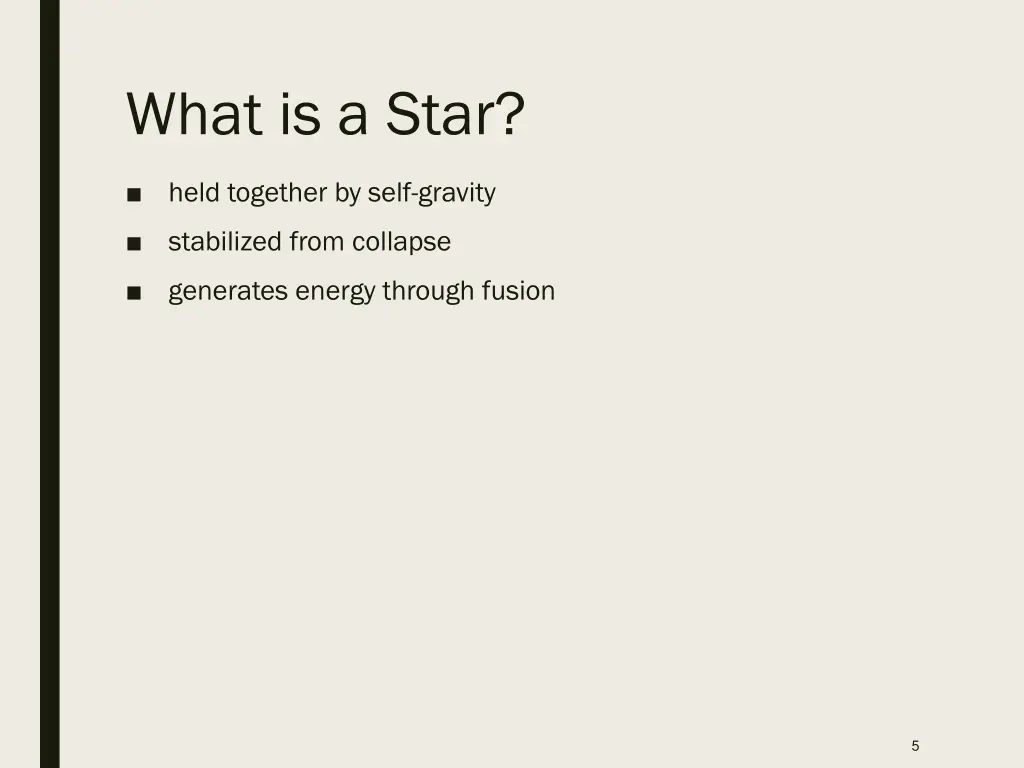 What is a Star?

■ held together by self-gravity

■ stabilized from collapse

■ generates energy through fusion

5